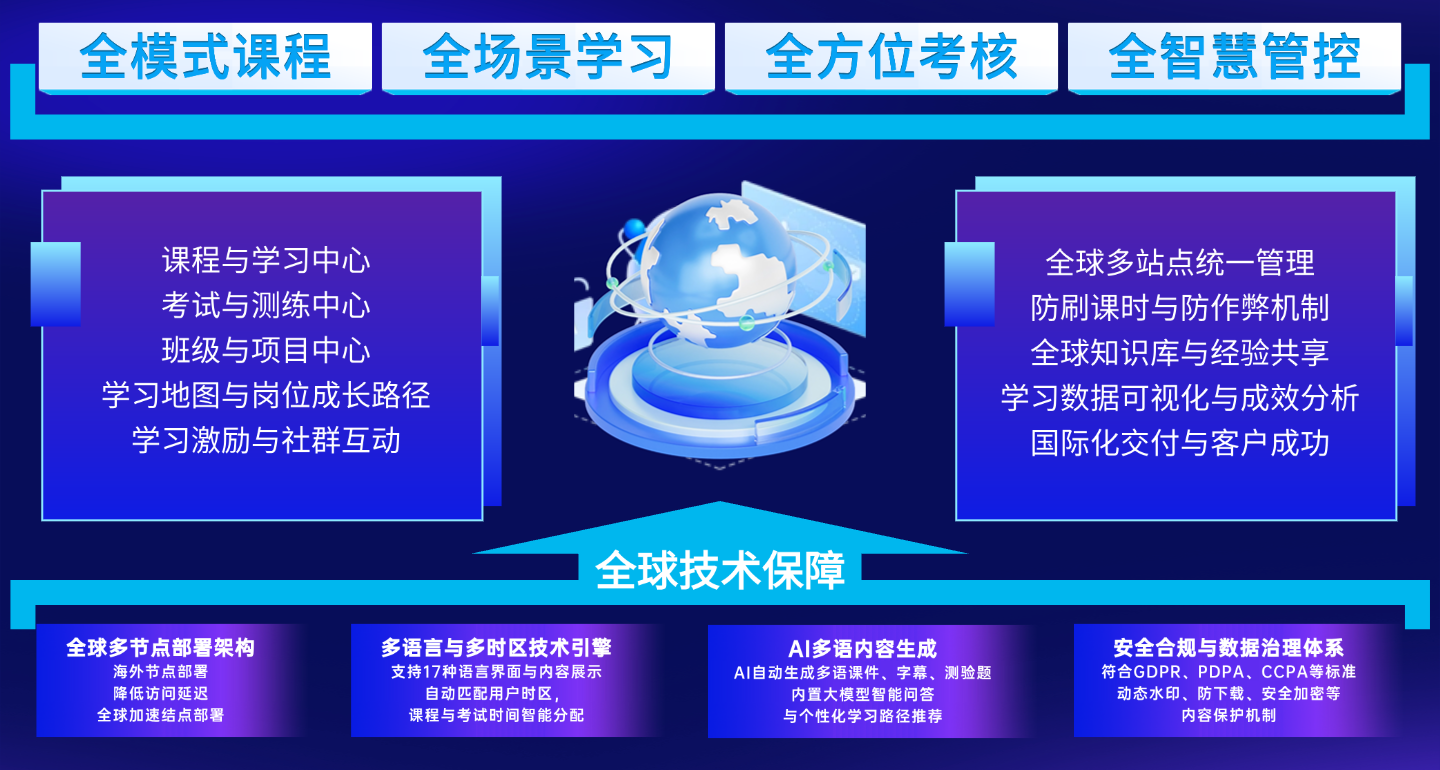 全模式课程　全场景学习　全方位考核　全智慧管控

课程与学习中心
考试与测练中心
班级与项目中心
学习地图与岗位成长路径
学习激励与社群互动

全球多站点统一管理
防刷课时与防作弊机制
全球知识库与经验共享
学习数据可视化与成效分析
国际化交付与客户成功

全球技术保障

全球多节点部署架构
海外节点部署
降低访问延迟
全球加速结点部署

多语言与多时区技术引擎
支持17种语言界面与内容展示
自动匹配用户时区，
课程与考试时间智能分配

AI多语内容生成
AI自动生成多语课件、字幕、测验题
内置大模型智能问答
与个性化学习路径推荐

安全合规与数据治理体系
符合GDPR、PDPA、CCPA等标准
动态水印、防下载、安全加密等
内容保护机制